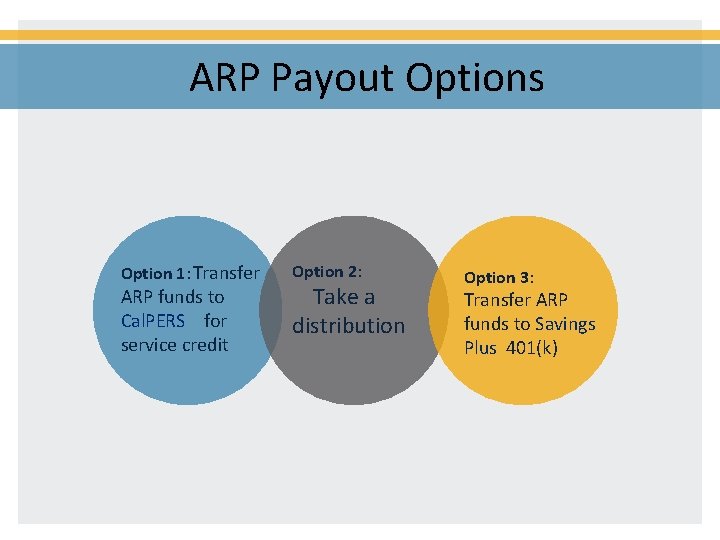 ARP Payout Options

Option 1: Transfer ARP funds to CalPERS for service credit

Option 2: Take a distribution

Option 3: Transfer ARP funds to Savings Plus 401(k)